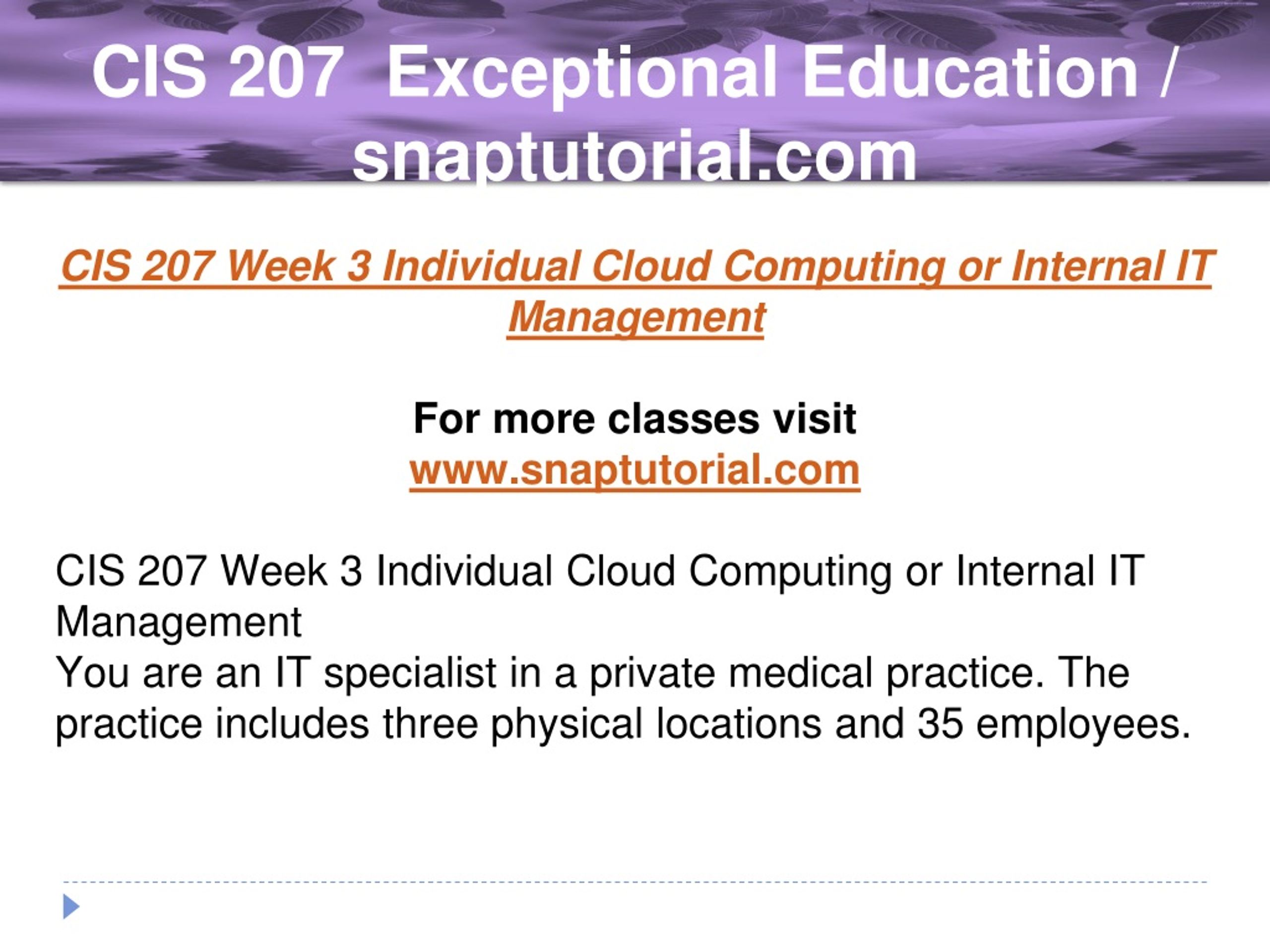 CIS 207 Exceptional Education / snaptutorial.com

CIS 207 Week 3 Individual Cloud Computing or Internal IT Management

For more classes visit
www.snaptutorial.com

CIS 207 Week 3 Individual Cloud Computing or Internal IT Management
You are an IT specialist in a private medical practice. The practice includes three physical locations and 35 employees.